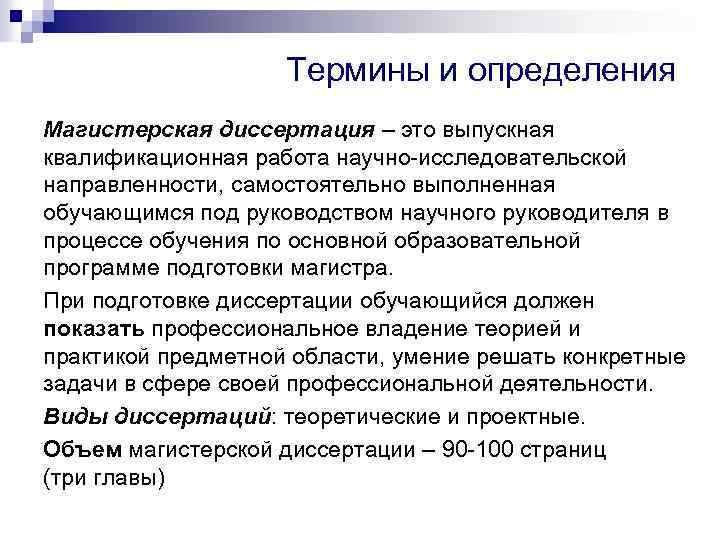 Термины и определения

Магистерская диссертация – это выпускная квалификационная работа научно-исследовательской направленности, самостоятельно выполненная обучающимся под руководством научного руководителя в процессе обучения по основной образовательной программе подготовки магистра.

При подготовке диссертации обучающийся должен показать профессиональное владение теорией и практикой предметной области, умение решать конкретные задачи в сфере своей профессиональной деятельности.

Виды диссертаций: теоретические и проектные.

Объем магистерской диссертации – 90-100 страниц (три главы)